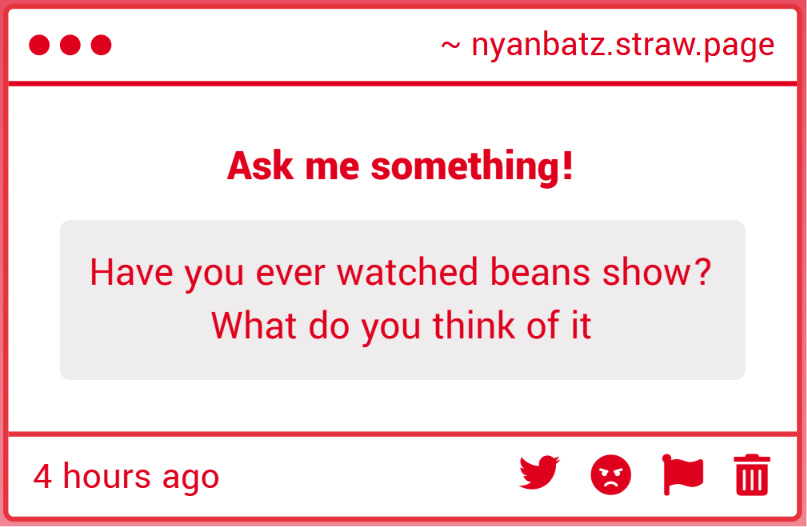 ~ nyanbatz.straw.page

Ask me something!

Have you ever watched beans show? What do you think of it

4 hours ago